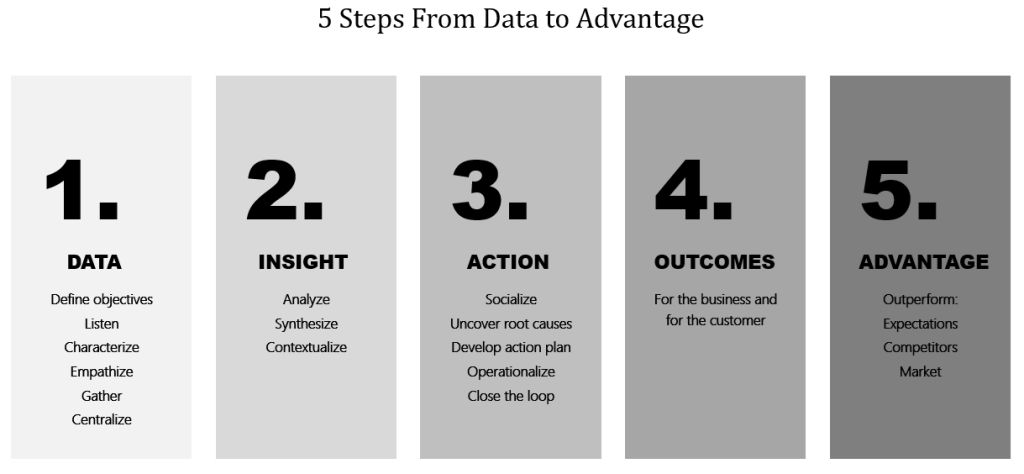 5 Steps From Data to Advantage

1.

DATA

Define objectives
Listen
Characterize
Empathize
Gather
Centralize

2.

INSIGHT

Analyze
Synthesize
Contextualize

3.

ACTION

Socialize
Uncover root causes
Develop action plan
Operationalize
Close the loop

4.

OUTCOMES

For the business and for the customer

5.

ADVANTAGE

Outperform:
Expectations
Competitors
Market